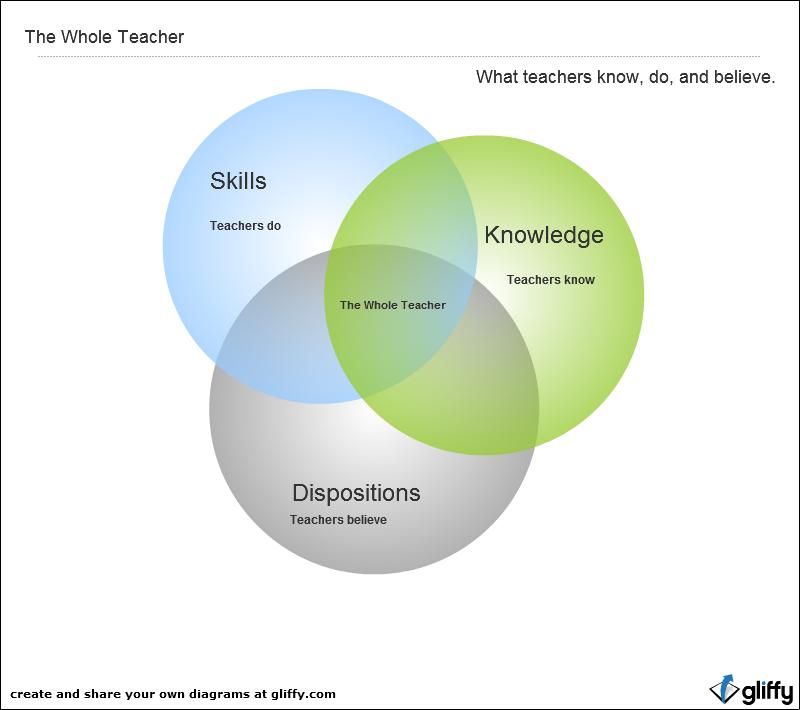 The Whole Teacher

What teachers know, do, and believe.

Skills

Teachers do

Knowledge

Teachers know

The Whole Teacher

Dispositions

Teachers believe

create and share your own diagrams at gliffy.com

gliffy